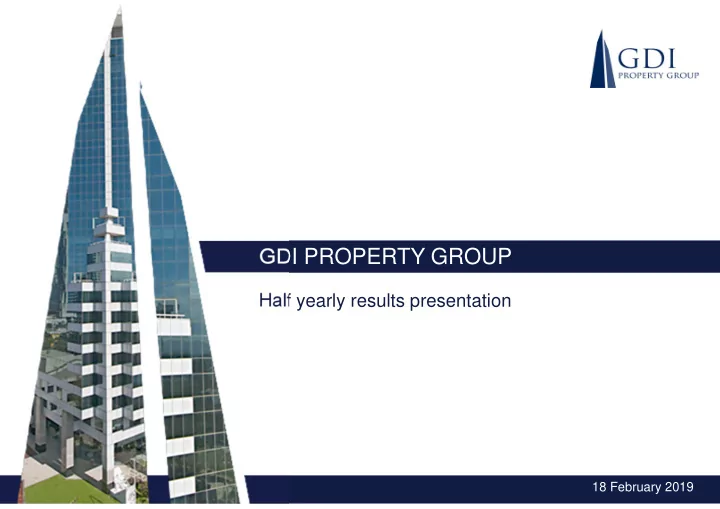 GDI
PROPERTY GROUP

GDI PROPERTY GROUP

Half yearly results presentation

18 February 2019